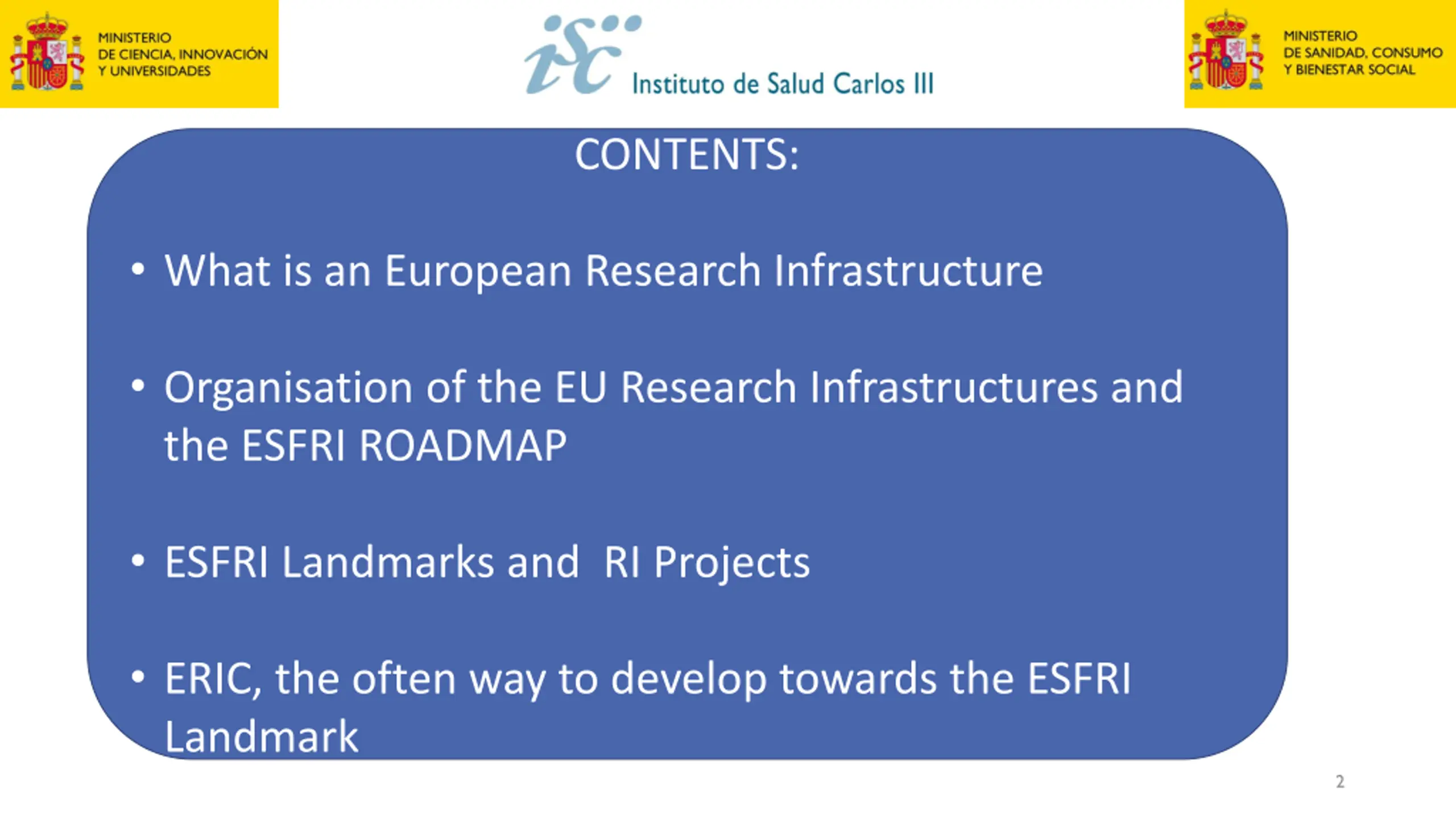 MINISTERIO
DE CIENCIA, INNOVACIÓN
Y UNIVERSIDADES

isc

Instituto de Salud Carlos III

MINISTERIO
DE SANIDAD, CONSUMO
Y BIENESTAR SOCIAL

CONTENTS:

• What is an European Research Infrastructure

• Organisation of the EU Research Infrastructures and the ESFRI ROADMAP

• ESFRI Landmarks and RI Projects

• ERIC, the often way to develop towards the ESFRI Landmark

2